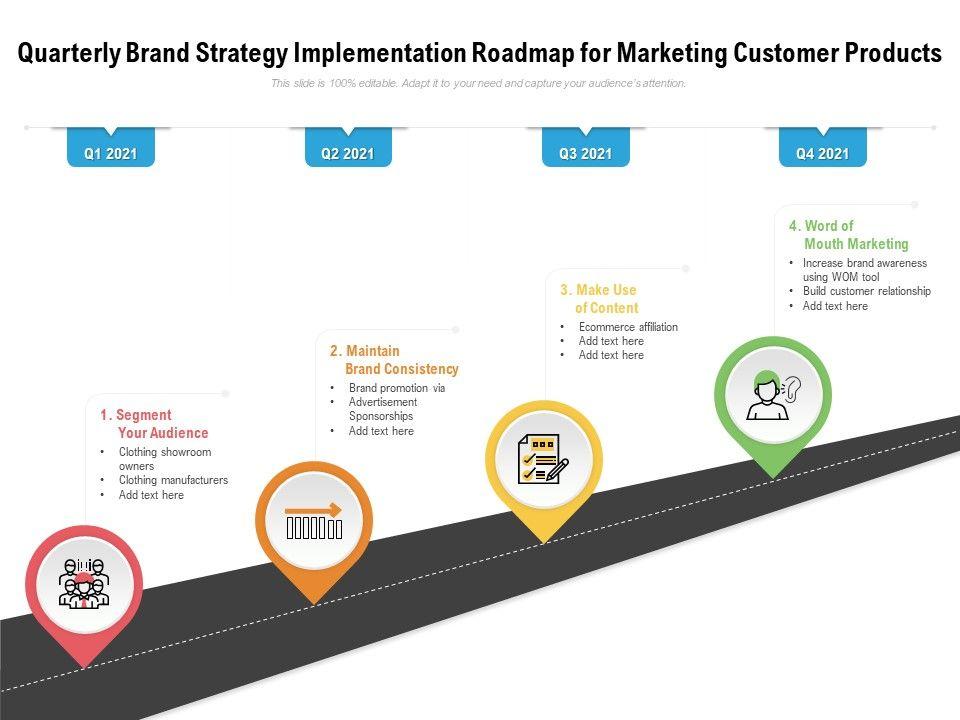 Quarterly Brand Strategy Implementation Roadmap for Marketing Customer Products

This slide is 100% editable. Adapt it to your need and capture your audience's attention.

Q1 2021

Q2 2021

Q3 2021

Q4 2021

1. Segment Your Audience
• Clothing showroom owners
• Clothing manufacturers
• Add text here

2. Maintain Brand Consistency
• Brand promotion via
• Advertisement Sponsorships
• Add text here

3. Make Use of Content
• Ecommerce affiliation
• Add text here
• Add text here

4. Word of Mouth Marketing
• Increase brand awareness using WOM tool
• Build customer relationship
• Add text here